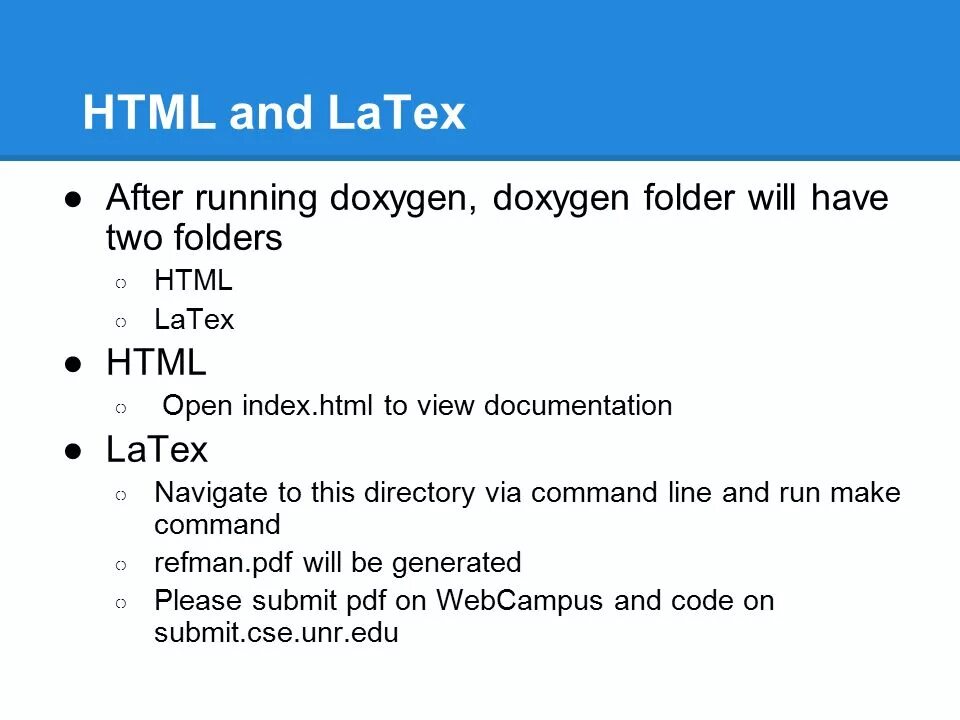 HTML and LaTex

● After running doxygen, doxygen folder will have two folders
○ HTML
○ LaTex
● HTML
○ Open index.html to view documentation
● LaTex
○ Navigate to this directory via command line and run make command
○ refman.pdf will be generated
○ Please submit pdf on WebCampus and code on submit.cse.unr.edu